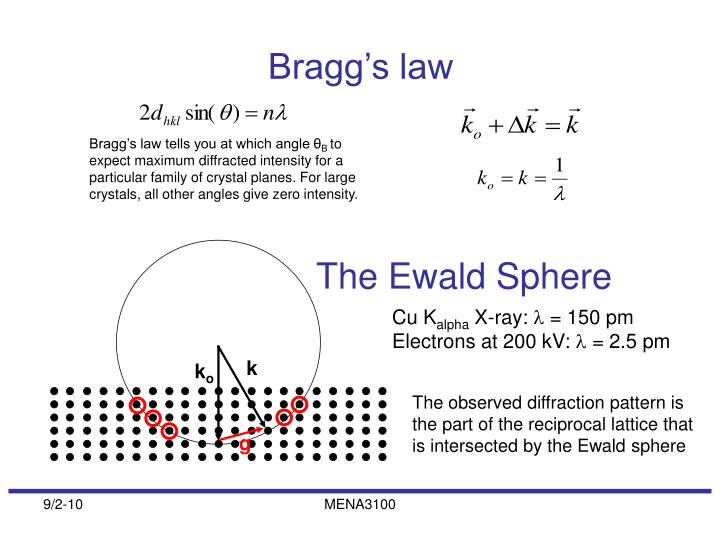 Bragg's law

$2d_{hkl}\sin(\theta) = n\lambda$

Bragg's law tells you at which angle $\theta_B$ to expect maximum diffracted intensity for a particular family of crystal planes. For large crystals, all other angles give zero intensity.

$\vec{k}_o + \Delta\vec{k} = \vec{k}$

$k_o = k = \frac{1}{\lambda}$

The Ewald Sphere

Cu $K_{alpha}$ X-ray: $\lambda$ = 150 pm
Electrons at 200 kV: $\lambda$ = 2.5 pm

$k_o$

k

g

The observed diffraction pattern is the part of the reciprocal lattice that is intersected by the Ewald sphere

9/2-10

MENA3100